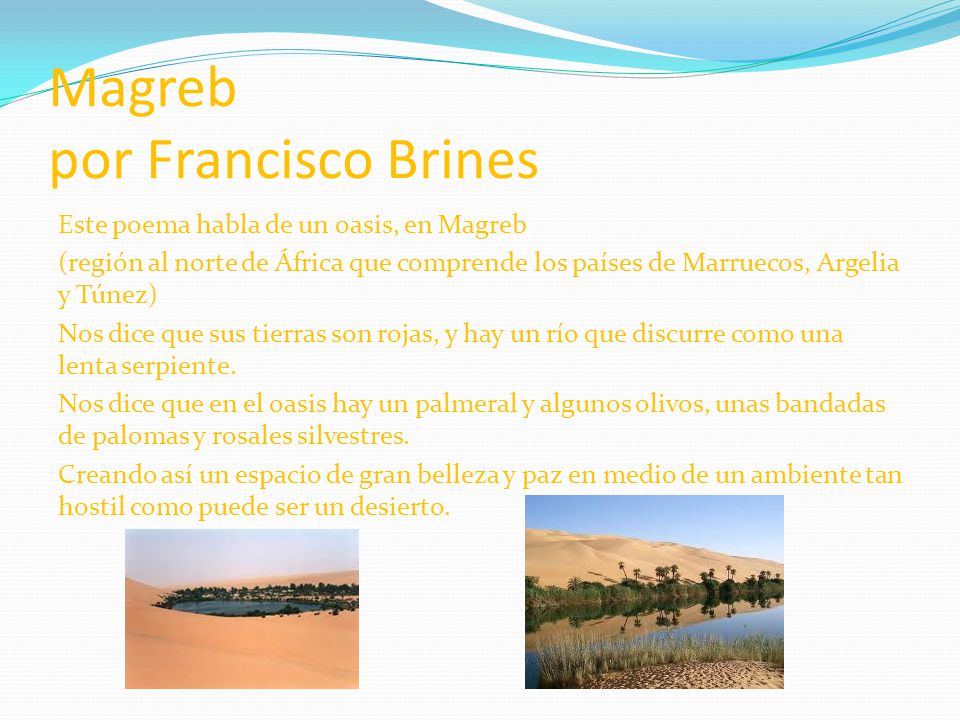 Magreb
por Francisco Brines

Este poema habla de un oasis, en Magreb

(región al norte de África que comprende los países de Marruecos, Argelia y Túnez)

Nos dice que sus tierras son rojas, y hay un río que discurre como una lenta serpiente.

Nos dice que en el oasis hay un palmeral y algunos olivos, unas bandadas de palomas y rosales silvestres.

Creando así un espacio de gran belleza y paz en medio de un ambiente tan hostil como puede ser un desierto.